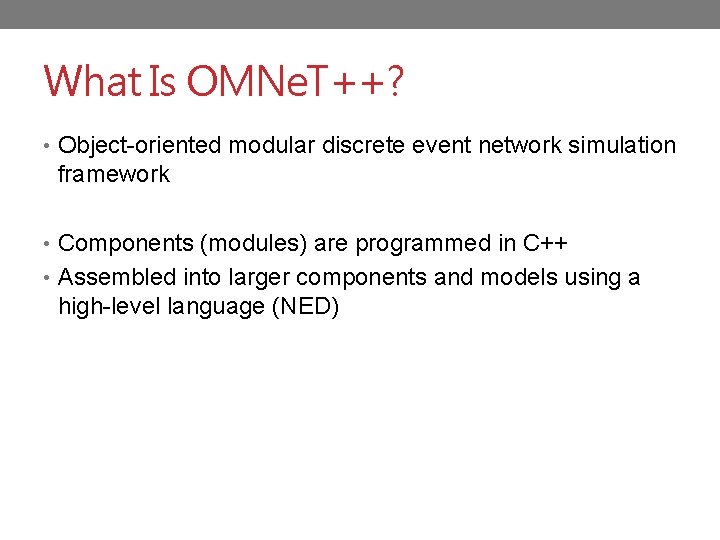 What Is OMNeT++?

• Object-oriented modular discrete event network simulation framework

• Components (modules) are programmed in C++
• Assembled into larger components and models using a high-level language (NED)